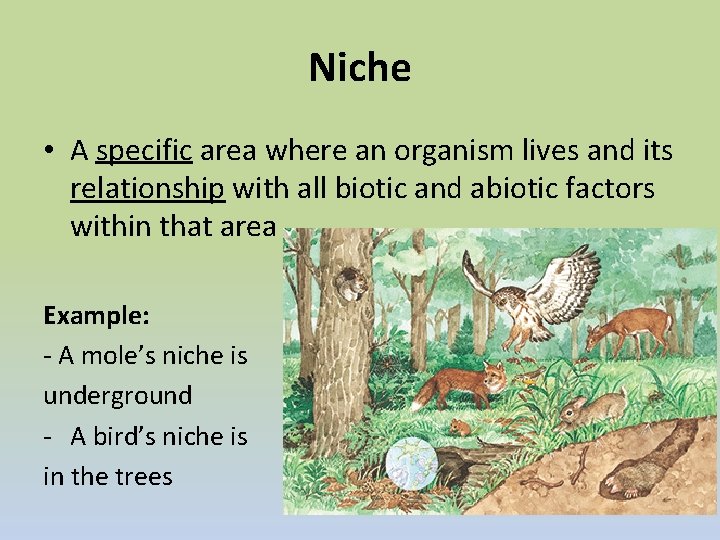 Niche

• A specific area where an organism lives and its relationship with all biotic and abiotic factors within that area

Example:
- A mole's niche is underground
- A bird's niche is in the trees